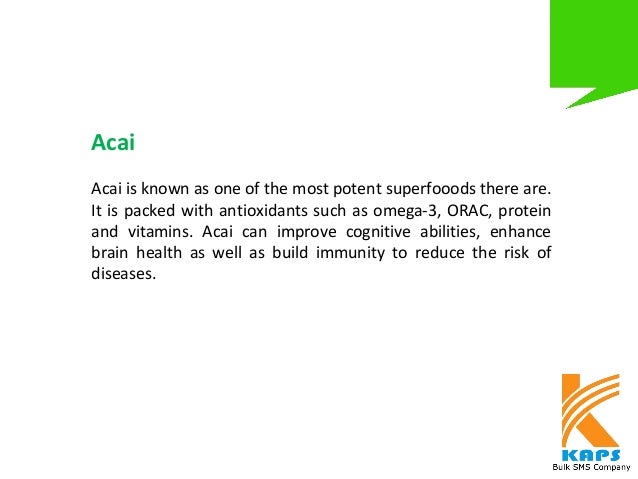 Acai

Acai is known as one of the most potent superfooods there are. It is packed with antioxidants such as omega-3, ORAC, protein and vitamins. Acai can improve cognitive abilities, enhance brain health as well as build immunity to reduce the risk of diseases.

KAPS
Bulk SMS Company